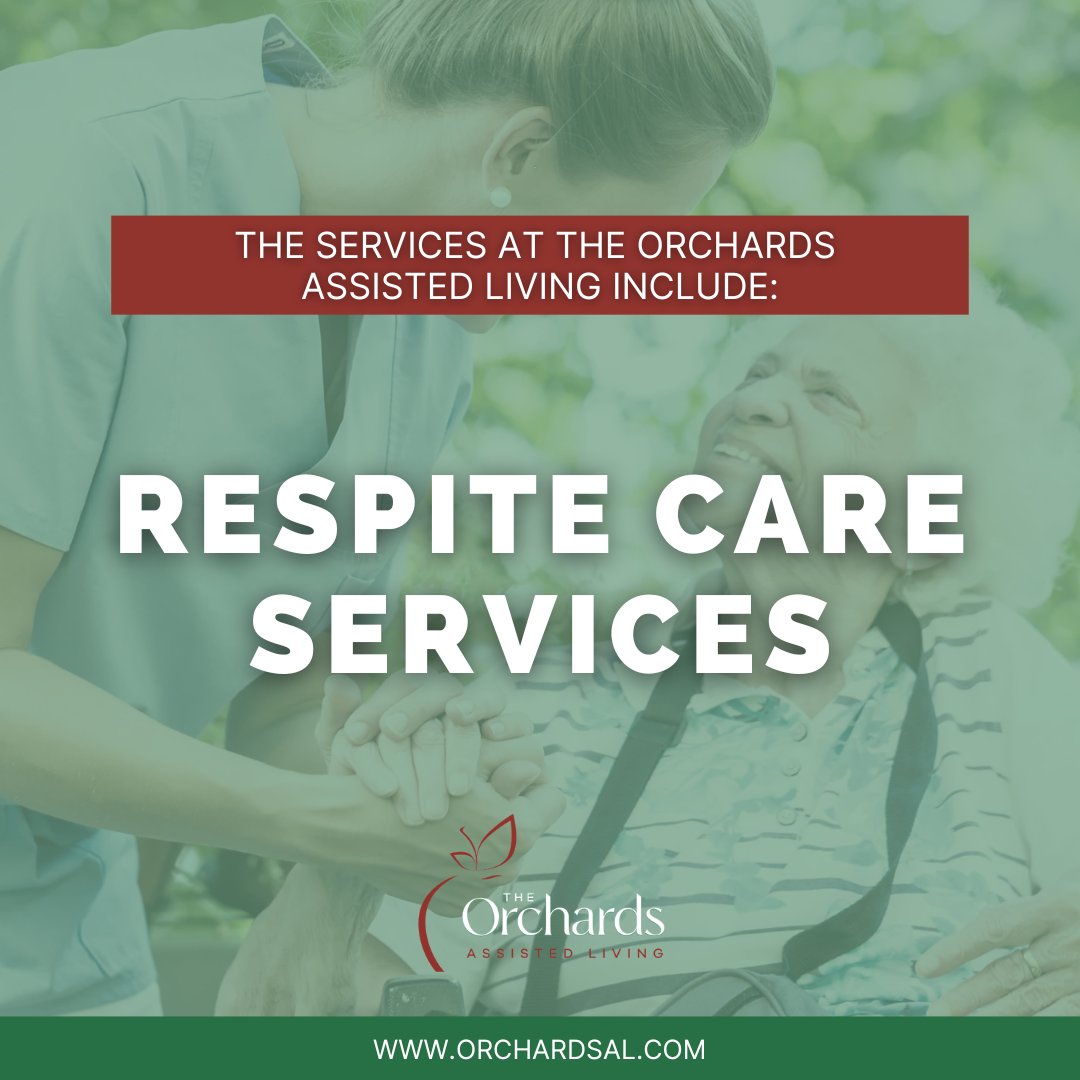 THE SERVICES AT THE ORCHARDS ASSISTED LIVING INCLUDE:

RESPITE CARE SERVICES

THE Orchards ASSISTED LIVING

WWW.ORCHARDSAL.COM